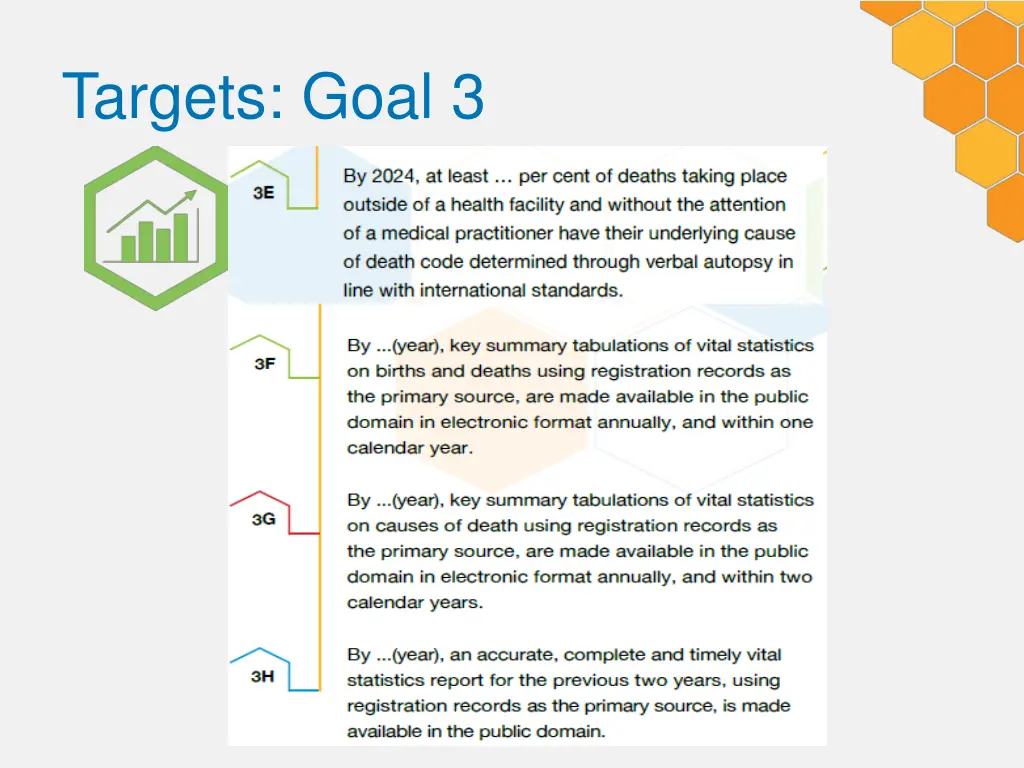 Targets: Goal 3

3E

By 2024, at least … per cent of deaths taking place outside of a health facility and without the attention of a medical practitioner have their underlying cause of death code determined through verbal autopsy in line with international standards.

3F

By ...(year), key summary tabulations of vital statistics on births and deaths using registration records as the primary source, are made available in the public domain in electronic format annually, and within one calendar year.

3G

By ...(year), key summary tabulations of vital statistics on causes of death using registration records as the primary source, are made available in the public domain in electronic format annually, and within two calendar years.

3H

By ...(year), an accurate, complete and timely vital statistics report for the previous two years, using registration records as the primary source, is made available in the public domain.